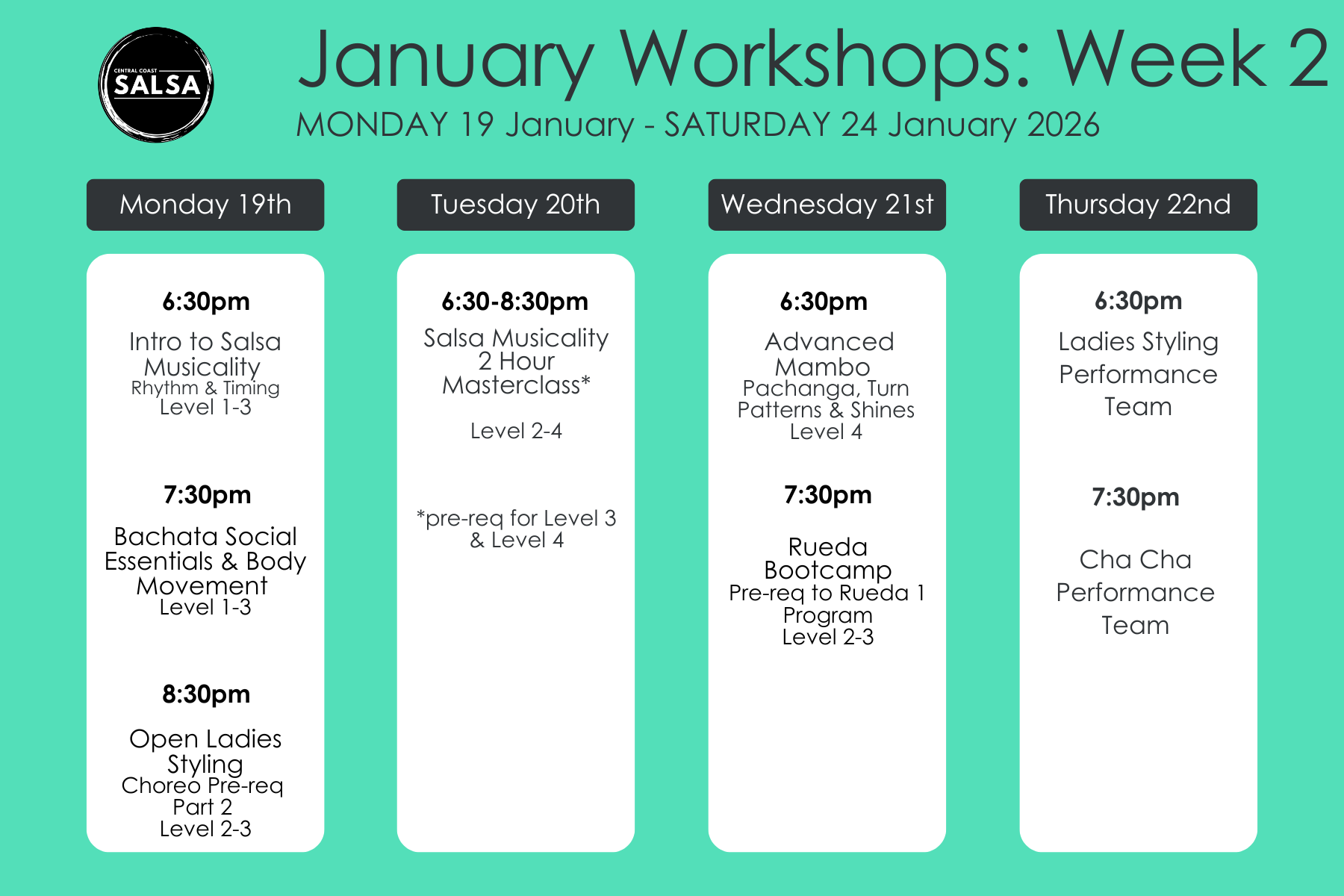 CENTRAL COAST
SALSA

January Workshops: Week 2
MONDAY 19 January - SATURDAY 24 January 2026

Monday 19th

6:30pm
Intro to Salsa Musicality
Rhythm & Timing
Level 1-3

7:30pm
Bachata Social Essentials & Body Movement
Level 1-3

8:30pm
Open Ladies Styling
Choreo Pre-req Part 2
Level 2-3

Tuesday 20th

6:30-8:30pm
Salsa Musicality 2 Hour Masterclass*

Level 2-4

*pre-req for Level 3 & Level 4

Wednesday 21st

6:30pm
Advanced Mambo
Pachanga, Turn Patterns & Shines
Level 4

7:30pm
Rueda Bootcamp
Pre-req to Rueda 1 Program
Level 2-3

Thursday 22nd

6:30pm
Ladies Styling Performance Team

7:30pm
Cha Cha Performance Team